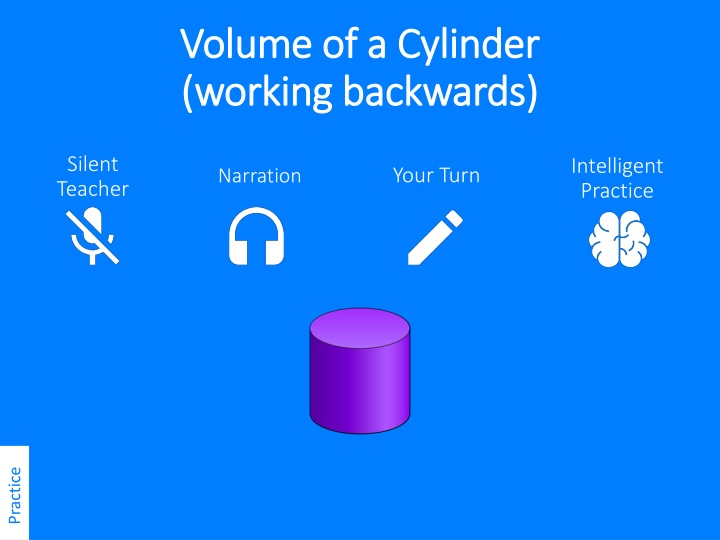 Volume of a Cylinder
(working backwards)

Silent Teacher

Narration

Your Turn

Intelligent Practice

Practice